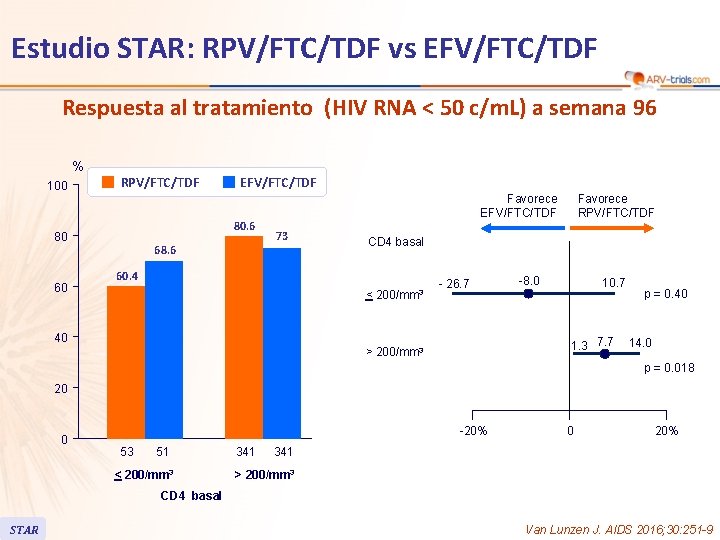 Estudio STAR: RPV/FTC/TDF vs EFV/FTC/TDF

ARV-trials.com

Respuesta al tratamiento (HIV RNA < 50 c/mL) a semana 96

%

RPV/FTC/TDF

EFV/FTC/TDF

100

80

60

40

20

0

60.4

68.6

80.6

73

53

51

341

341

$\leq$ 200/mm³

> 200/mm³

CD4 basal

Favorece EFV/FTC/TDF

Favorece RPV/FTC/TDF

CD4 basal

$\leq$ 200/mm³

- 26.7

-8.0

10.7

p = 0.40

> 200/mm³

1.3

7.7

14.0

p = 0.018

-20%

0

20%

STAR

Van Lunzen J. AIDS 2016;30:251-9